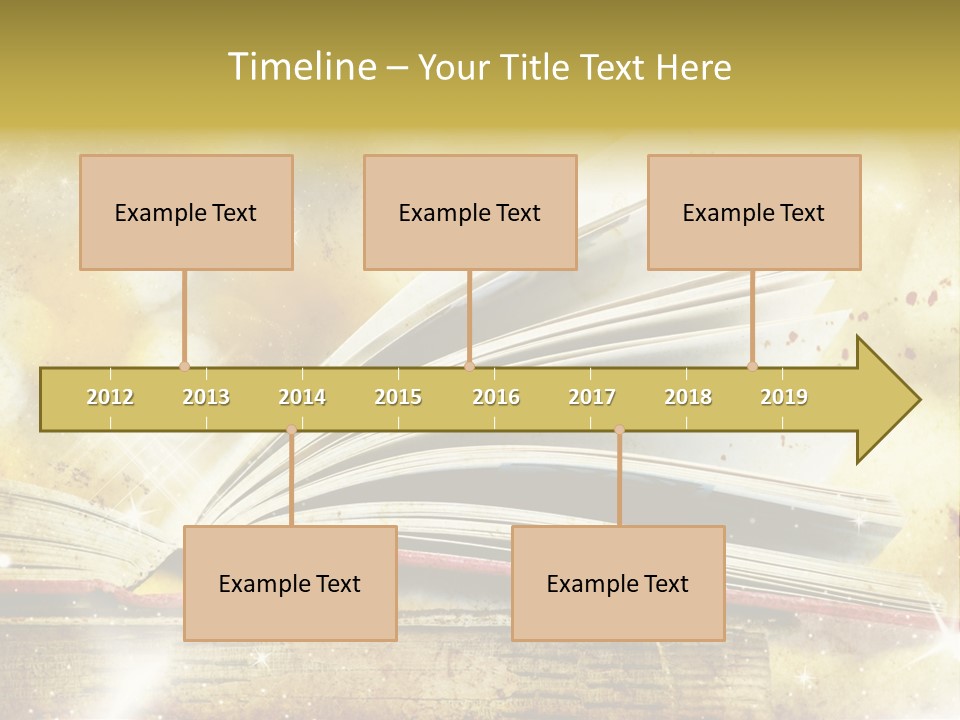 Timeline – Your Title Text Here

Example Text

Example Text

Example Text

2012 2013 2014 2015 2016 2017 2018 2019

Example Text

Example Text